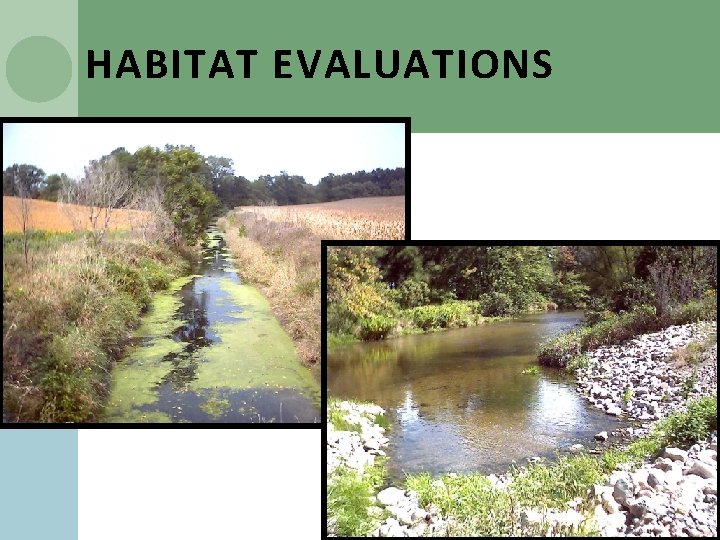 HABITAT EVALUATIONS